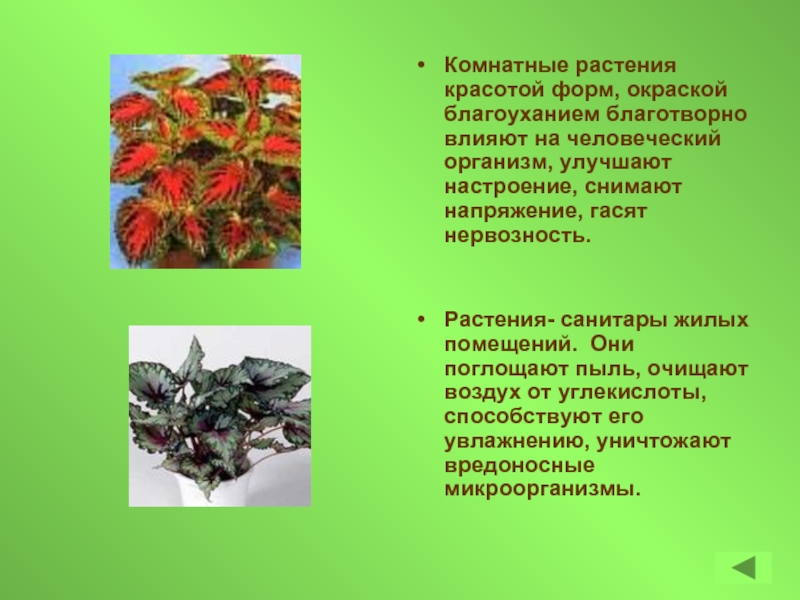 • Комнатные растения красотой форм, окраской благоуханием благотворно влияют на человеческий организм, улучшают настроение, снимают напряжение, гасят нервозность.

• Растения- санитары жилых помещений. Они поглощают пыль, очищают воздух от углекислоты, способствуют его увлажнению, уничтожают вредоносные микроорганизмы.